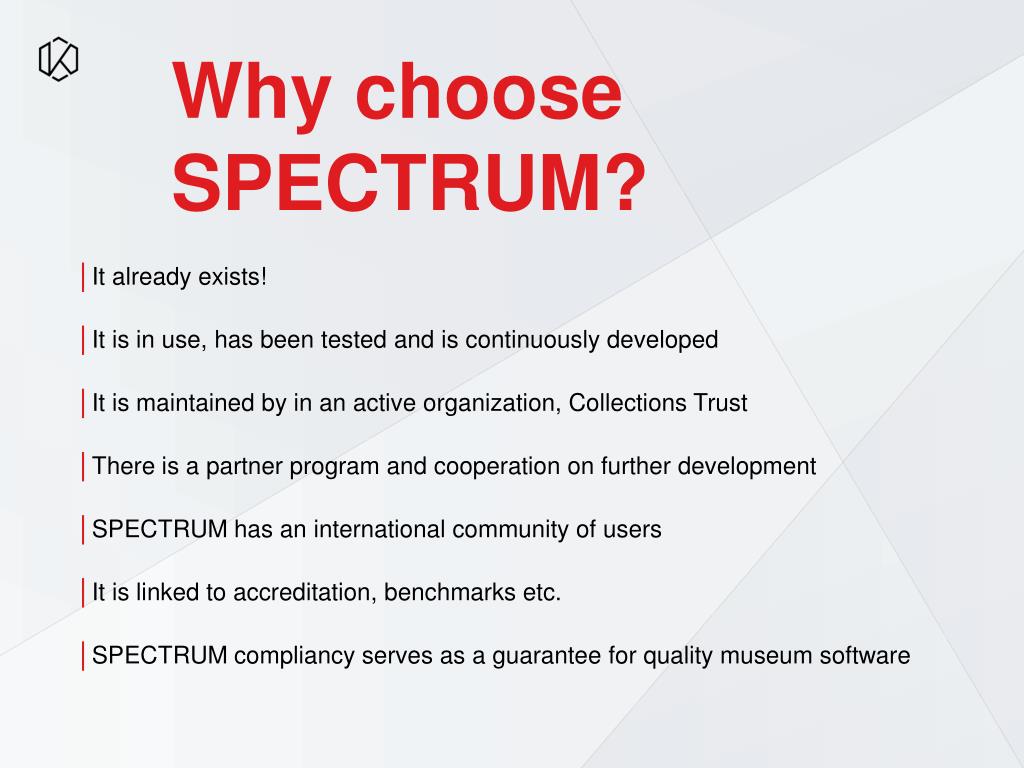 Why choose SPECTRUM?

It already exists!

It is in use, has been tested and is continuously developed

It is maintained by in an active organization, Collections Trust

There is a partner program and cooperation on further development

SPECTRUM has an international community of users

It is linked to accreditation, benchmarks etc.

SPECTRUM compliancy serves as a guarantee for quality museum software